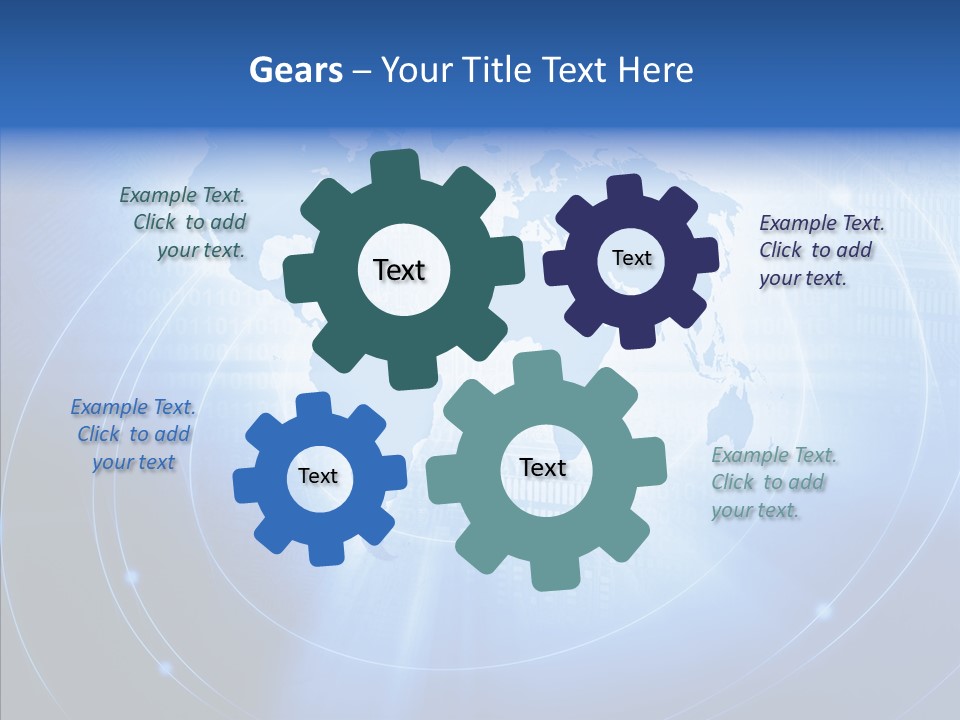 Gears – Your Title Text Here

Example Text. Click to add your text.

Text

Text

Example Text. Click to add your text.

Example Text. Click to add your text

Text

Text

Example Text. Click to add your text.